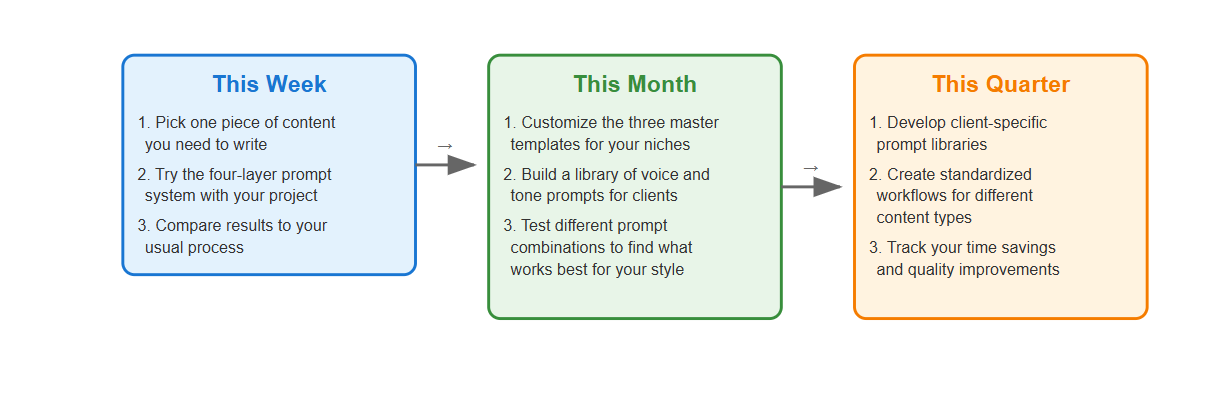 This Week

1. Pick one piece of content you need to write

2. Try the four-layer prompt system with your project

3. Compare results to your usual process

→

This Month

1. Customize the three master templates for your niches

2. Build a library of voice and tone prompts for clients

3. Test different prompt combinations to find what works best for your style

→

This Quarter

1. Develop client-specific prompt libraries

2. Create standardized workflows for different content types

3. Track your time savings and quality improvements